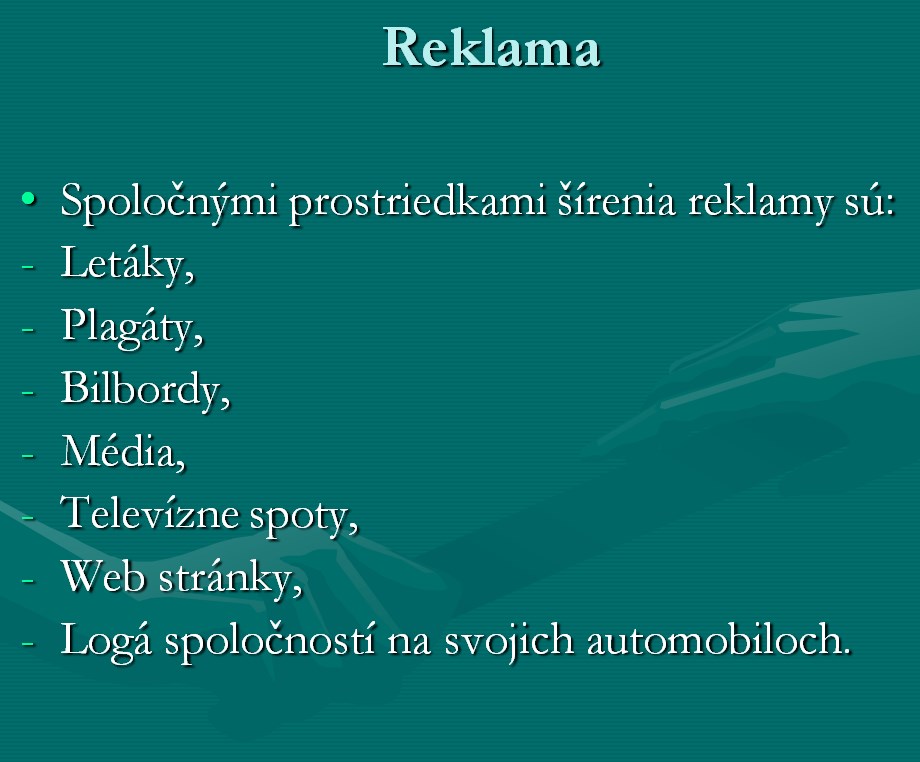 Reklama

• Spoločnými prostriedkami šírenia reklamy sú:
- Letáky,
- Plagáty,
- Bilbordy,
- Média,
- Televízne spoty,
- Web stránky,
- Logá spoločností na svojich automobiloch.